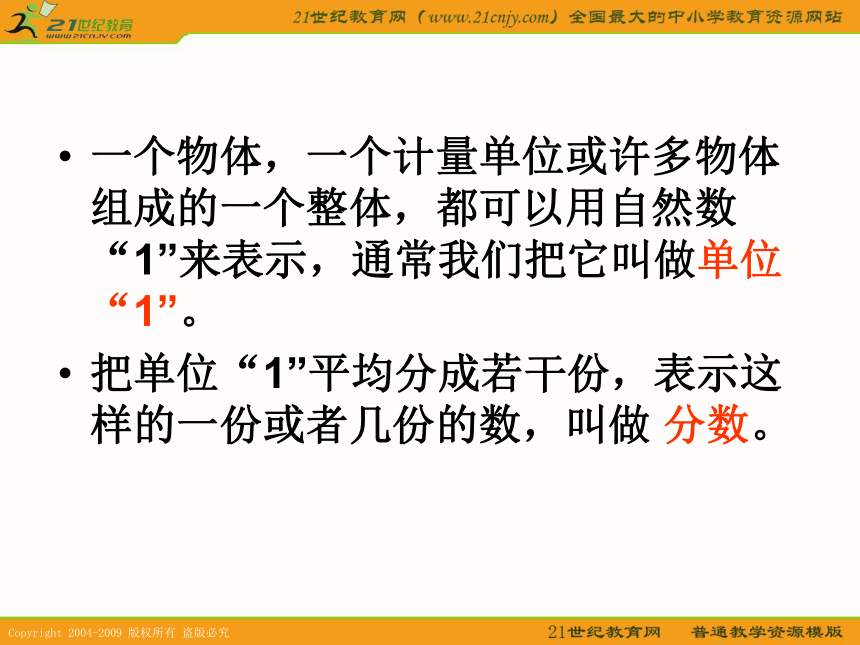 21世纪教育
www.21cnjy.com

21世纪教育网（www.21cnjy.com）全国最大的中小学教育资源网站

• 一个物体，一个计量单位或许多物体组成的一个整体，都可以用自然数“1”来表示，通常我们把它叫做单位“1”。

• 把单位“1”平均分成若干份，表示这样的一份或者几份的数，叫做 分数。

Copyright 2004-2009 版权所有 盗版必究

21世纪教育网 普通教学资源模版